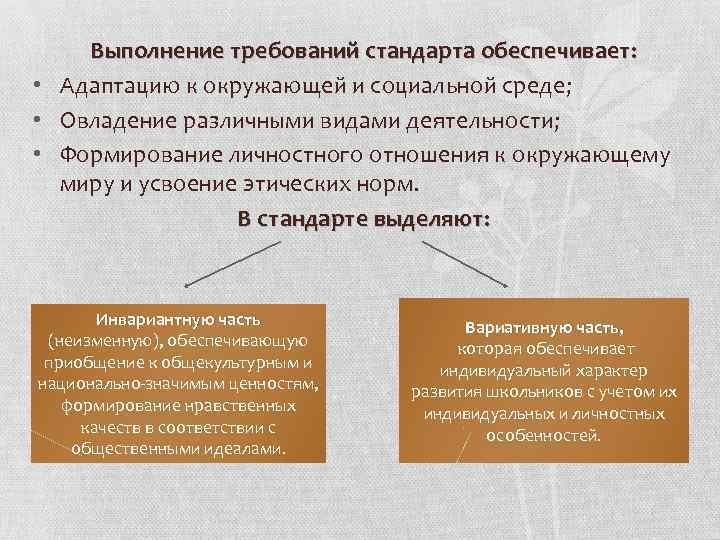 Выполнение требований стандарта обеспечивает:

• Адаптацию к окружающей и социальной среде;
• Овладение различными видами деятельности;
• Формирование личностного отношения к окружающему миру и усвоение этических норм.

В стандарте выделяют:

Инвариантную часть (неизменную), обеспечивающую приобщение к общекультурным и национально-значимым ценностям, формирование нравственных качеств в соответствии с общественными идеалами.

Вариативную часть, которая обеспечивает индивидуальный характер развития школьников с учетом их индивидуальных и личностных особенностей.